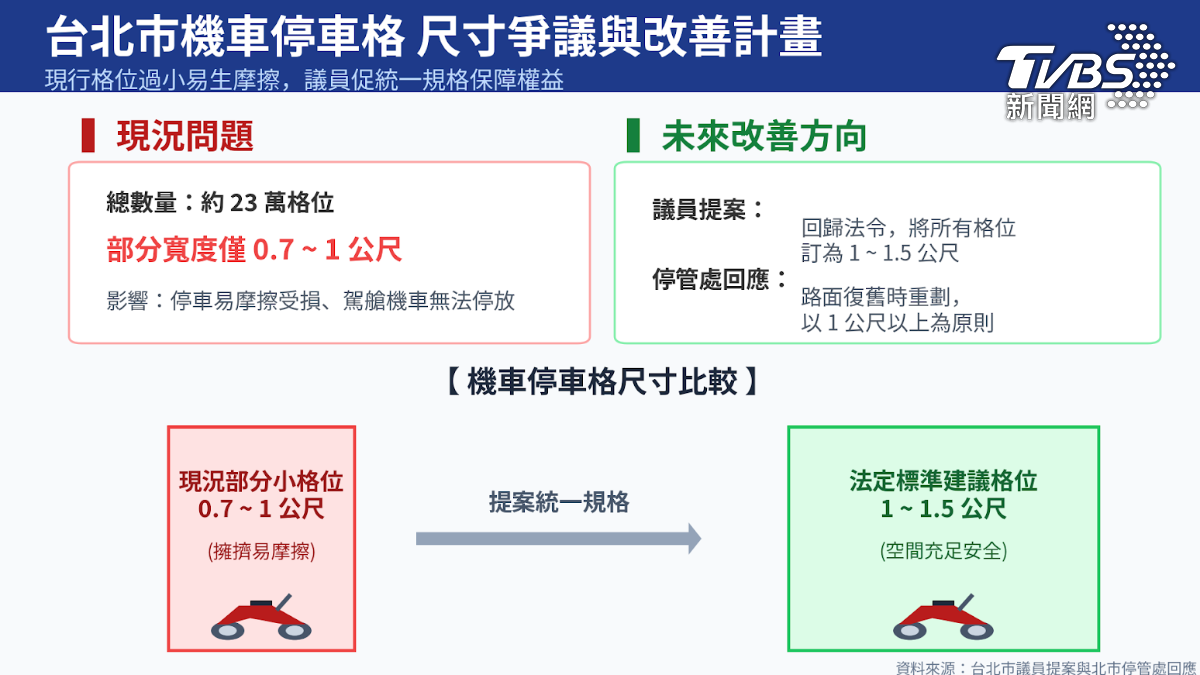 台北市機車停車格 尺寸爭議與改善計畫
現行格位過小易生摩擦，議員促統一規格保障權益

TVBS 新聞網

現況問題

總數量：約 23 萬格位
部分寬度僅 0.7 ~ 1 公尺
影響：停車易摩擦受損、駕艙機車無法停放

未來改善方向

議員提案：
回歸法令，將所有格位訂為 1 ~ 1.5 公尺
停管處回應：
路面復舊時重劃，以 1 公尺以上為原則

【 機車停車格尺寸比較 】

現況部分小格位
0.7 ~ 1 公尺
(擁擠易摩擦)

提案統一規格

法定標準建議格位
1 ~ 1.5 公尺
(空間充足安全)

資料來源：台北市議員提案與北市停管處回應